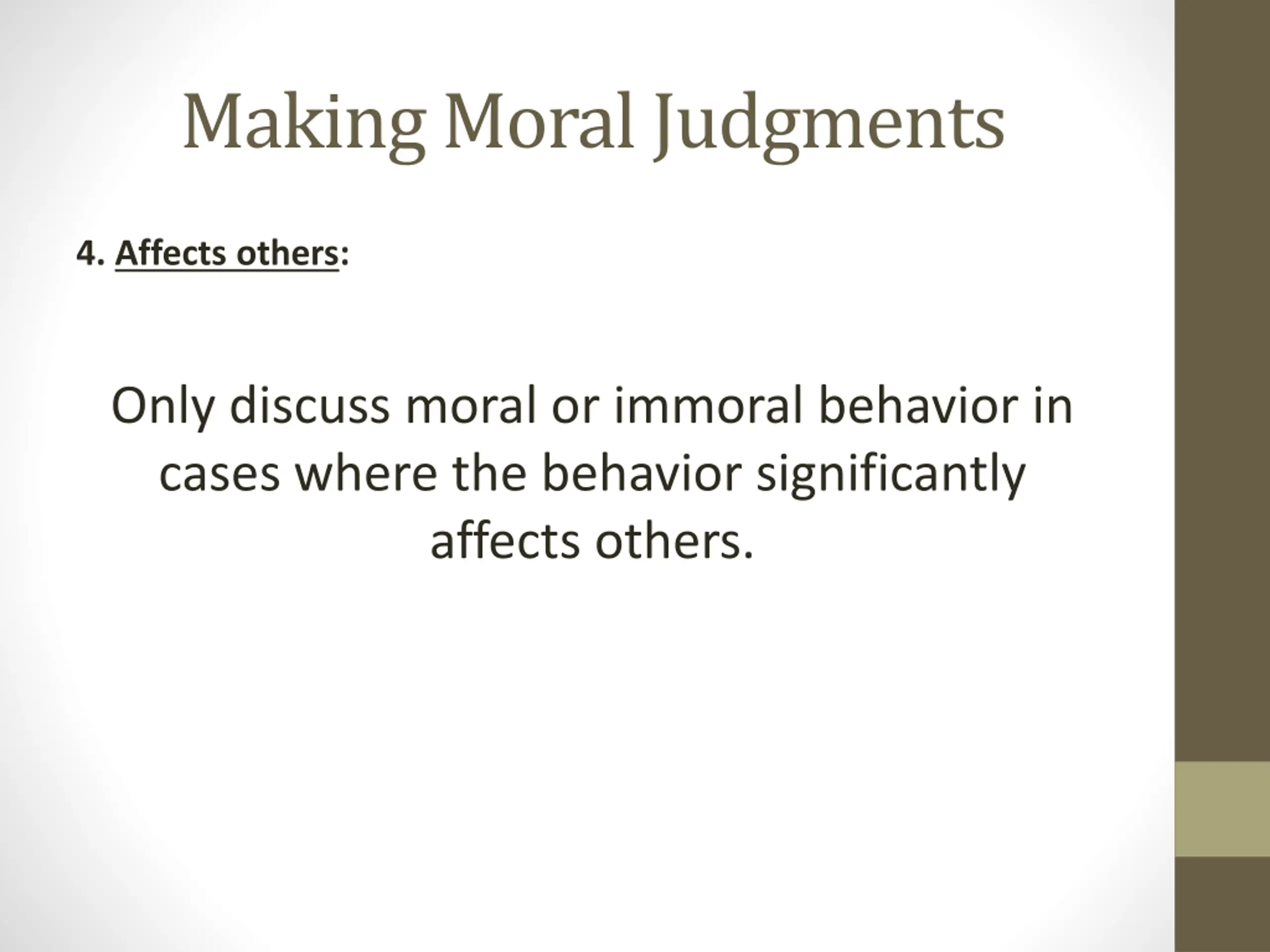 Making Moral Judgments

4. Affects others:

Only discuss moral or immoral behavior in cases where the behavior significantly affects others.